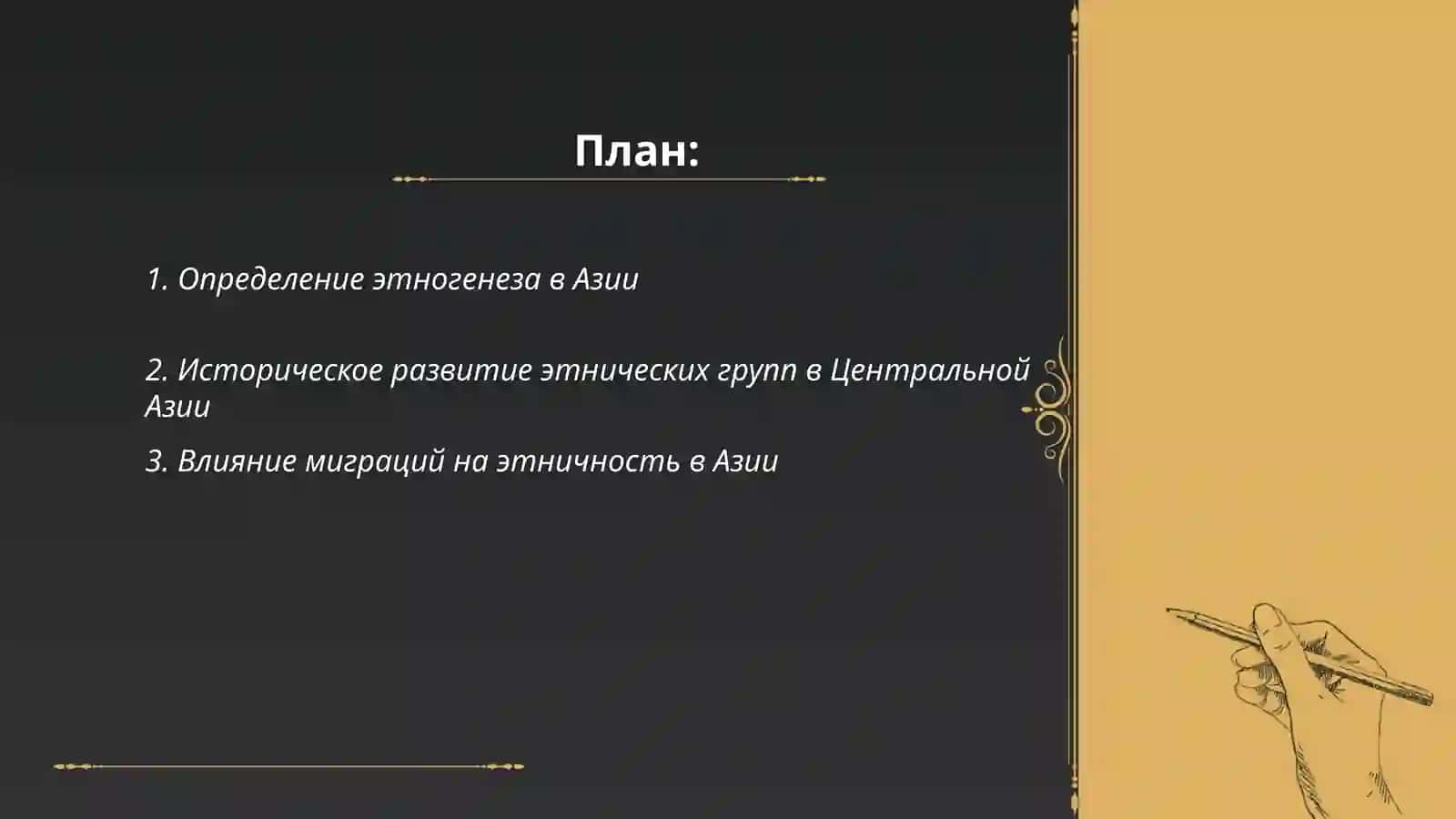 План:

1. Определение этногенеза в Азии

2. Историческое развитие этнических групп в Центральной Азии

3. Влияние миграций на этничность в Азии